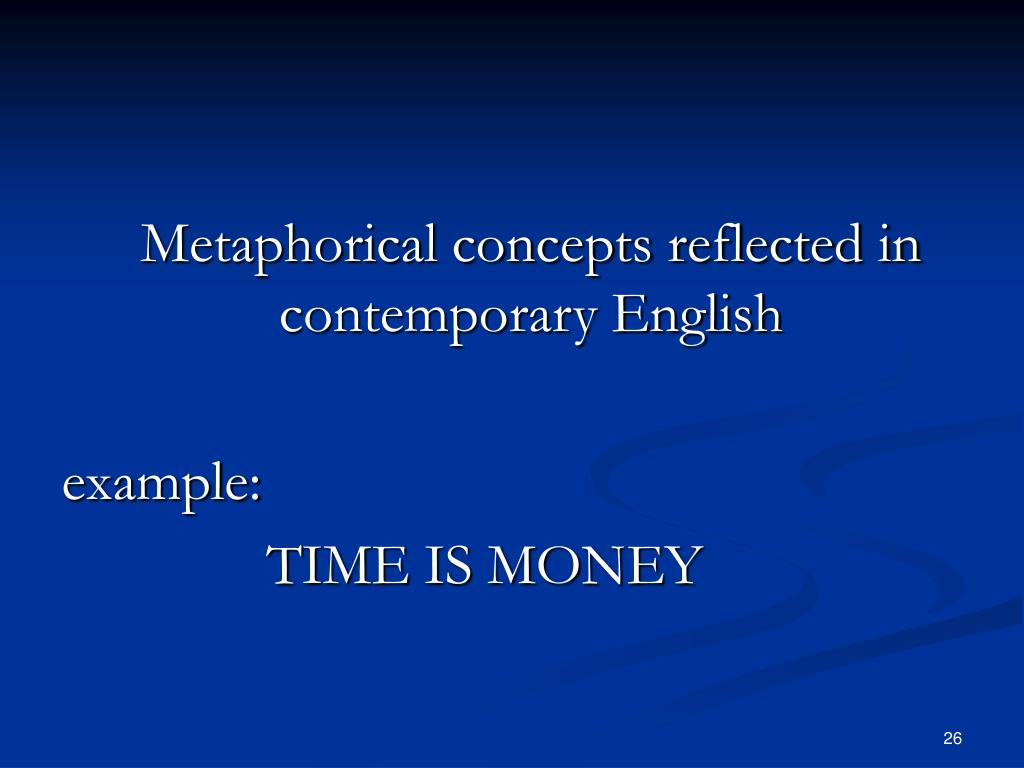 Metaphorical concepts reflected in contemporary English

example:

TIME IS MONEY

26